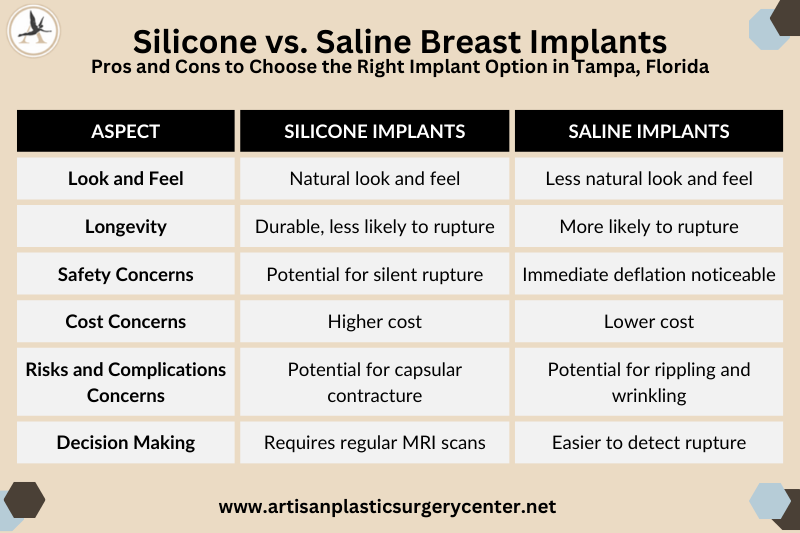 Silicone vs. Saline Breast Implants

Pros and Cons to Choose the Right Implant Option in Tampa, Florida

| ASPECT | SILICONE IMPLANTS | SALINE IMPLANTS |
|---|---|---|
| Look and Feel | Natural look and feel | Less natural look and feel |
| Longevity | Durable, less likely to rupture | More likely to rupture |
| Safety Concerns | Potential for silent rupture | Immediate deflation noticeable |
| Cost Concerns | Higher cost | Lower cost |
| Risks and Complications Concerns | Potential for capsular contracture | Potential for rippling and wrinkling |
| Decision Making | Requires regular MRI scans | Easier to detect rupture |

www.artisanplasticsurgerycenter.net